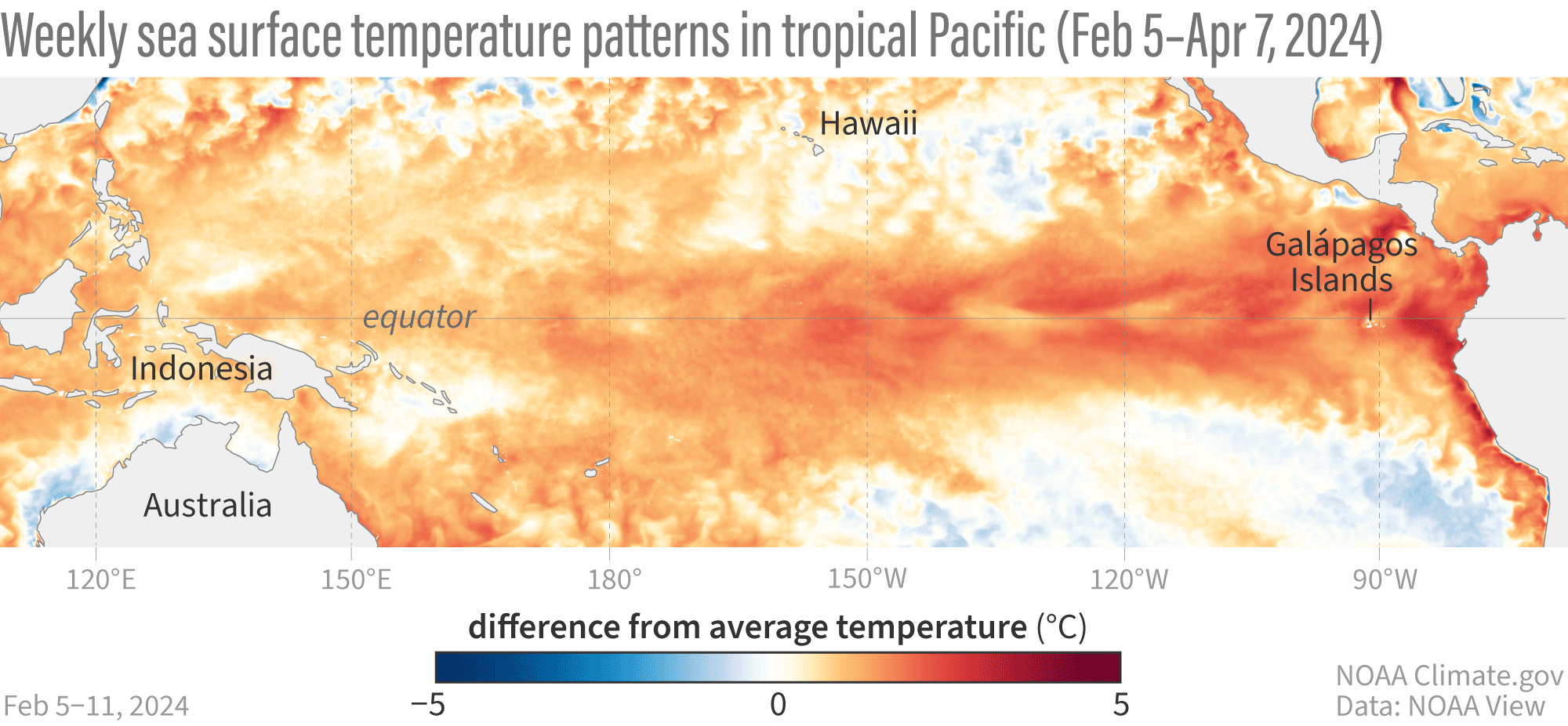 Weekly sea surface temperature patterns in tropical Pacific (Feb 5–Apr 7, 2024)

Hawaii

Galápagos Islands

equator

Indonesia

Australia

120°E 150°E 180° 150°W 120°W 90°W

difference from average temperature (°C)

−5 0 5

Feb 5–11, 2024

NOAA Climate.gov
Data: NOAA View